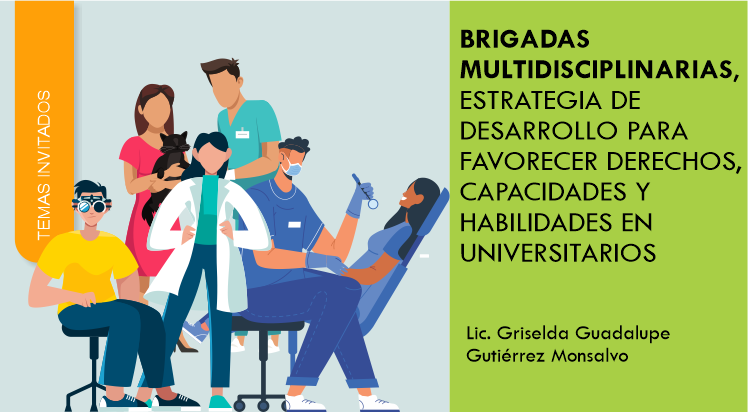 TEMAS INVITADOS

BRIGADAS MULTIDISCIPLINARIAS, ESTRATEGIA DE DESARROLLO PARA FAVORECER DERECHOS, CAPACIDADES Y HABILIDADES EN UNIVERSITARIOS

Lic. Griselda Guadalupe Gutiérrez Monsalvo